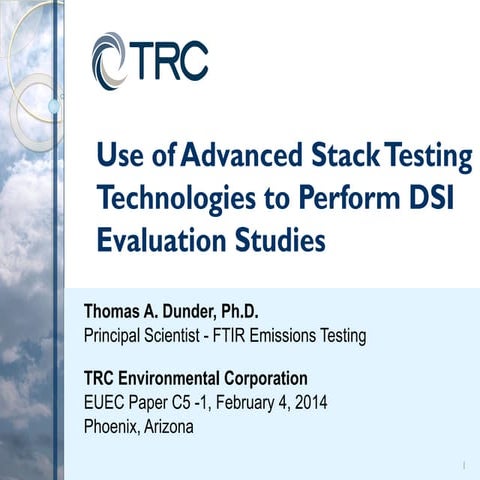 TRC

Use of Advanced Stack Testing Technologies to Perform DSI Evaluation Studies

Thomas A. Dunder, Ph.D.
Principal Scientist - FTIR Emissions Testing

TRC Environmental Corporation
EUEC Paper C5 -1, February 4, 2014
Phoenix, Arizona

1